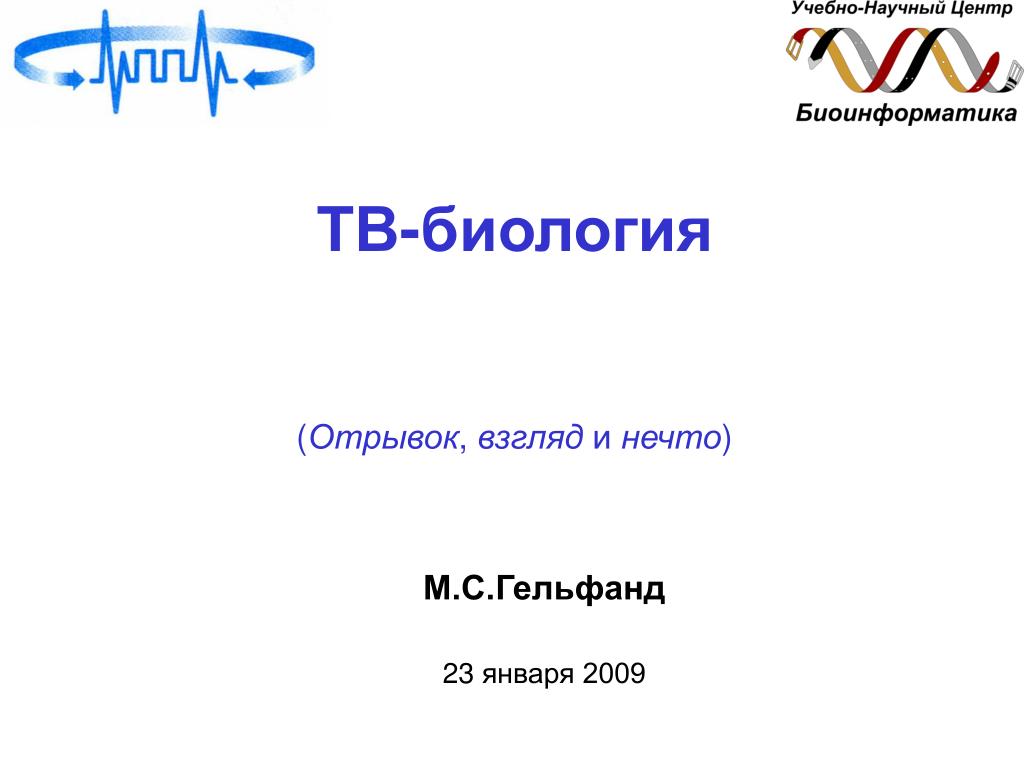 Учебно-Научный Центр

Биоинформатика

ТВ-биология

(Отрывок, взгляд и нечто)

М.С.Гельфанд

23 января 2009